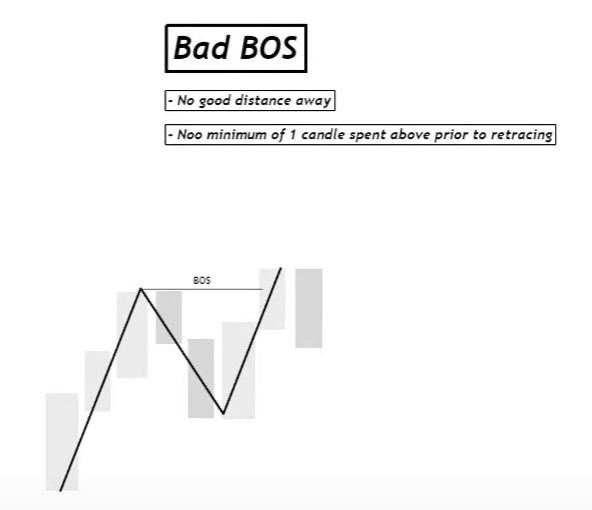 Bad BOS

- No good distance away

- Noo minimum of 1 candle spent above prior to retracing

BOS